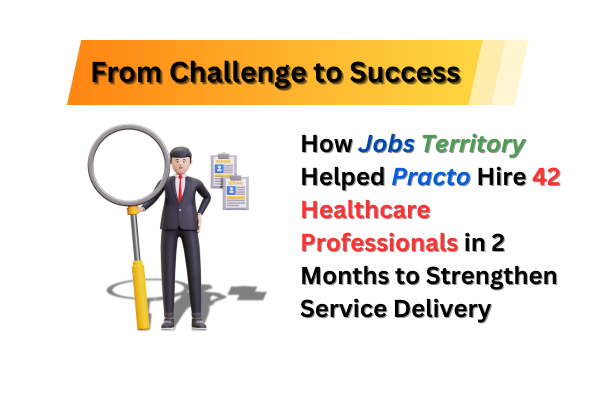 From Challenge to Success

RESUME

RESUME

How Jobs Territory Helped Practo Hire 42 Healthcare Professionals in 2 Months to Strengthen Service Delivery